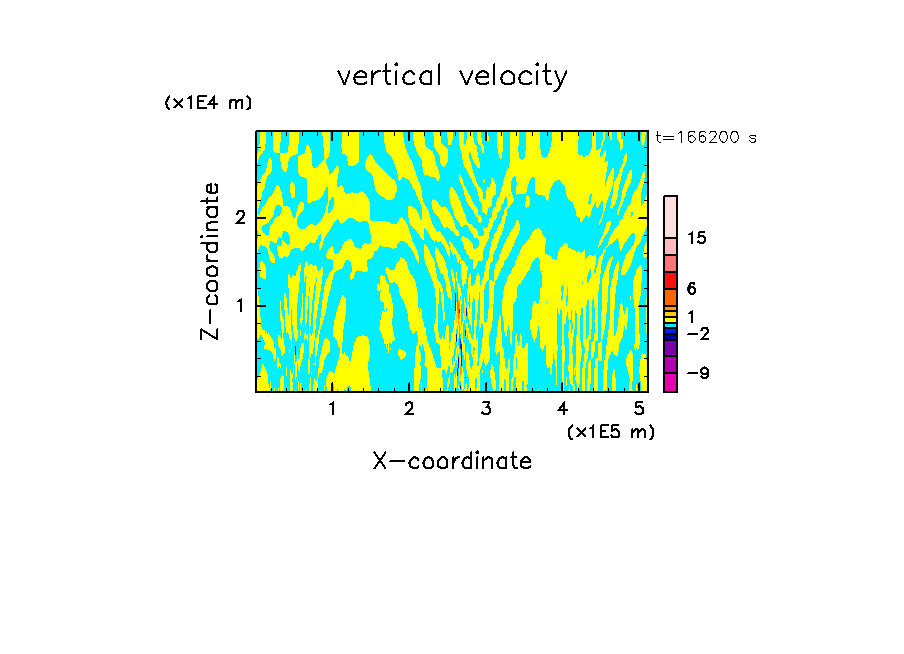 vertical velocity

(x1E4 m)

t=166200 s

Z-coordinate

2

1

15

6

1

−2

−9

1 2 3 4 5

(x1E5 m)

X-coordinate